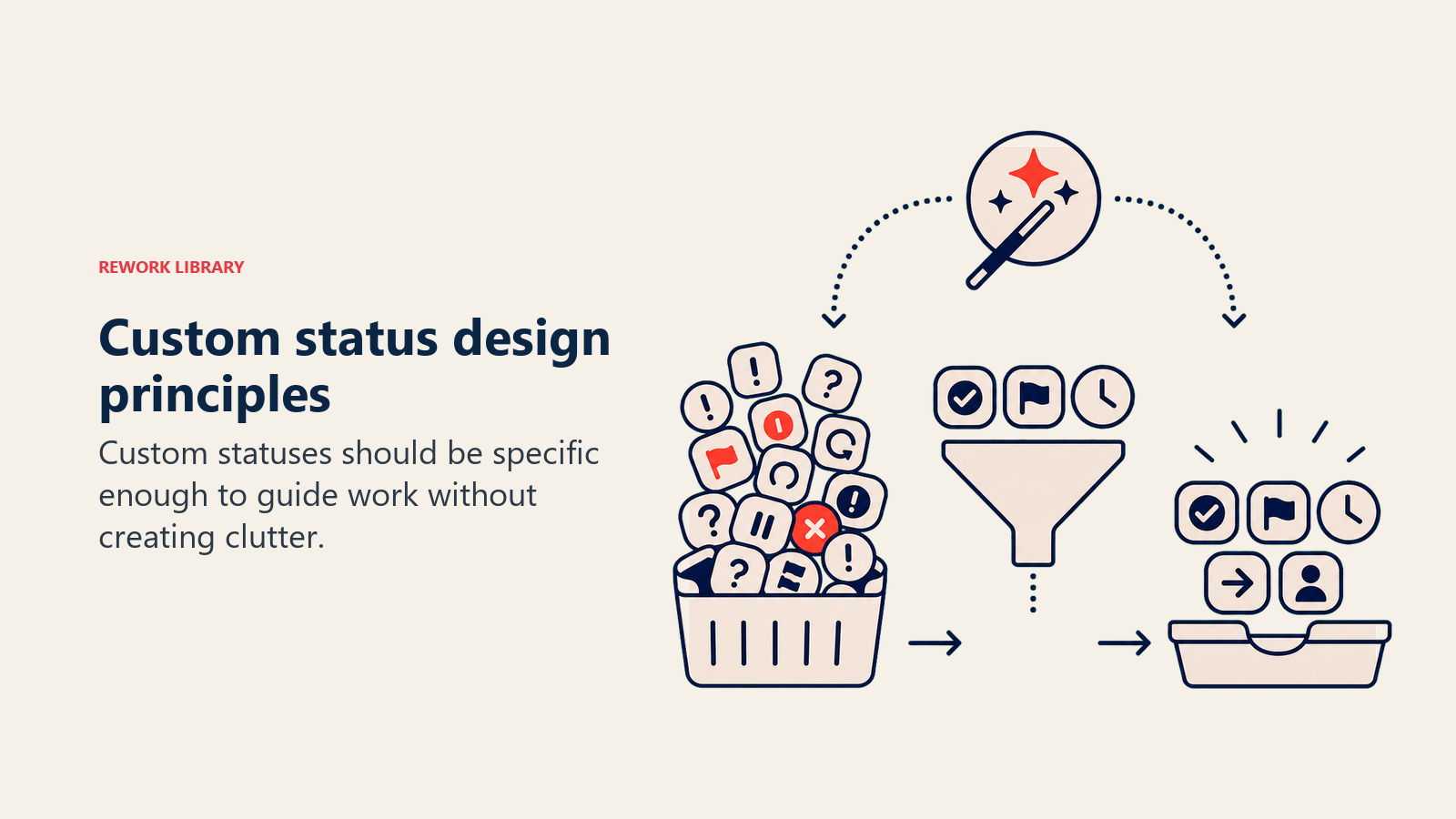 REWORK LIBRARY

Custom status design principles

Custom statuses should be specific enough to guide work without creating clutter.